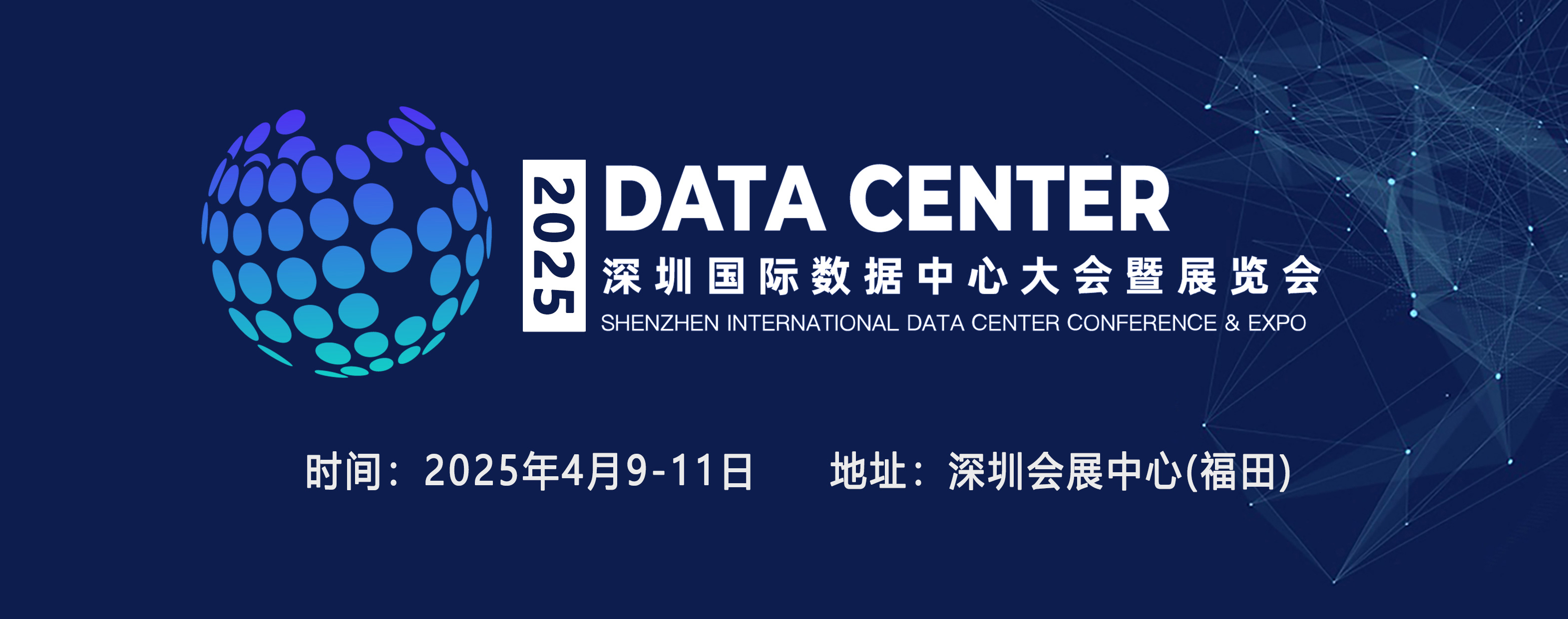 2025

DATA CENTER

深圳国际数据中心大会暨展览会

SHENZHEN INTERNATIONAL DATA CENTER CONFERENCE & EXPO

时间：2025年4月9-11日　　地址：深圳会展中心(福田)